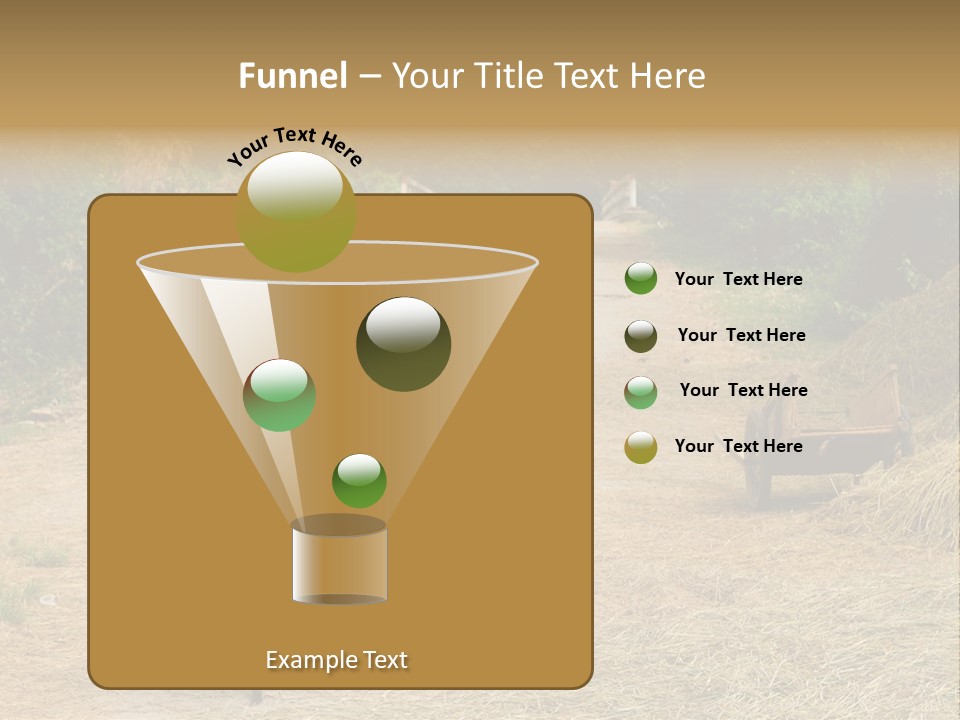 Funnel – Your Title Text Here

Your Text Here

Your Text Here

Your Text Here

Your Text Here

Your Text Here

Example Text